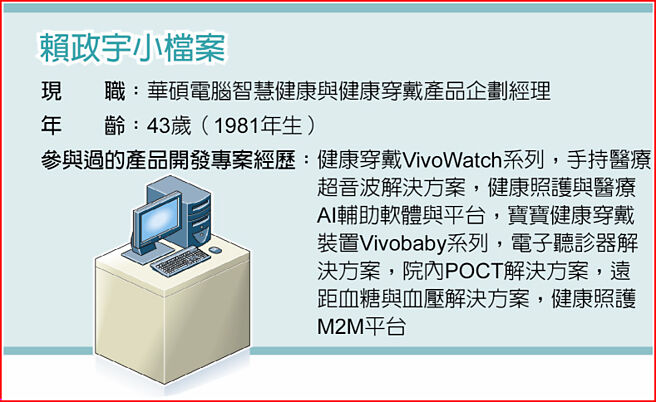 賴政宇小檔案

現　職：華碩電腦智慧健康與健康穿戴產品企劃經理

年　齡：43歲（1981年生）

參與過的產品開發專案經歷：健康穿戴VivoWatch系列，手持醫療超音波解決方案，健康照護與醫療AI輔助軟體與平台，寶寶健康穿戴裝置Vivobaby系列，電子聽診器解決方案，院內POCT解決方案，遠距血糖與血壓解決方案，健康照護M2M平台